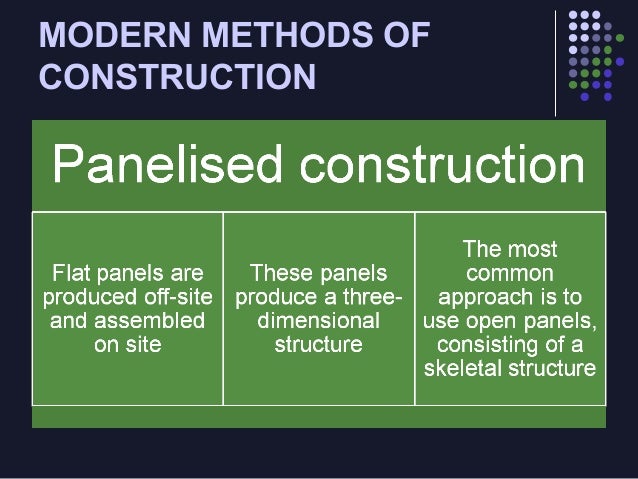 MODERN METHODS OF CONSTRUCTION

Panelised construction

Flat panels are produced off-site and assembled on site

These panels produce a three-dimensional structure

The most common approach is to use open panels, consisting of a skeletal structure